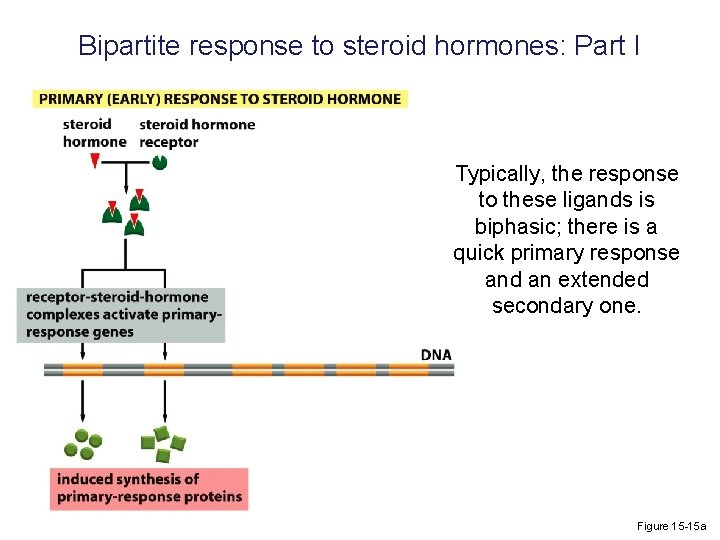 Bipartite response to steroid hormones: Part I

PRIMARY (EARLY) RESPONSE TO STEROID HORMONE

steroid hormone

steroid hormone receptor

receptor-steroid-hormone complexes activate primary-response genes

DNA

induced synthesis of primary-response proteins

Typically, the response to these ligands is biphasic; there is a quick primary response and an extended secondary one.

Figure 15-15a